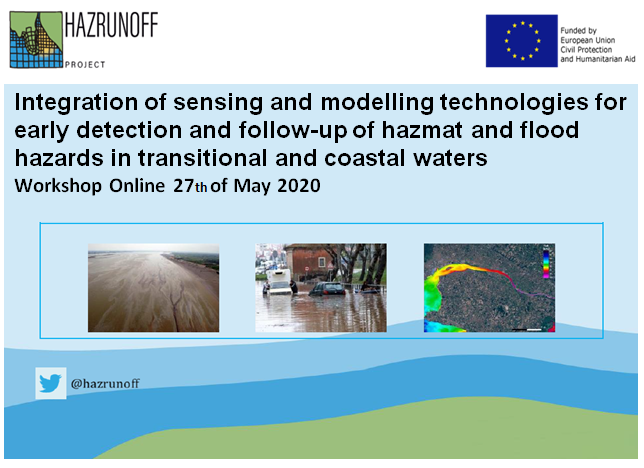 HAZRUNOFF
PROJECT

Funded by
European Union
Civil Protection
and Humanitarian Aid

Integration of sensing and modelling technologies for early detection and follow-up of hazmat and flood hazards in transitional and coastal waters

Workshop Online 27th of May 2020

@hazrunoff